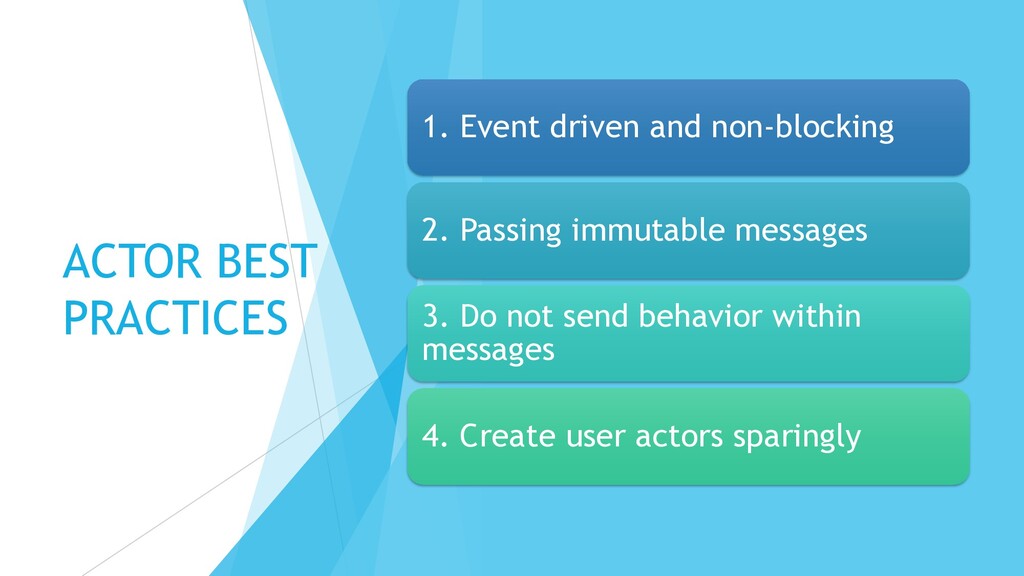 ACTOR BEST PRACTICES

1. Event driven and non-blocking

2. Passing immutable messages

3. Do not send behavior within messages

4. Create user actors sparingly